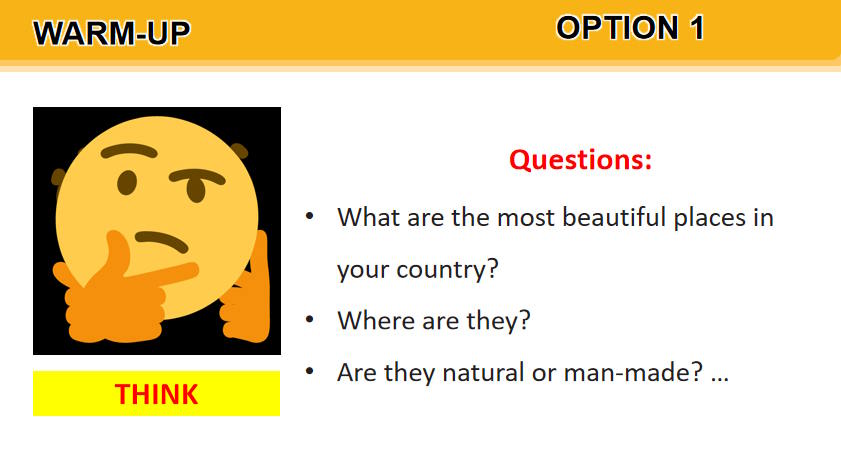 WARM-UP

OPTION 1

THINK

Questions:

• What are the most beautiful places in your country?
• Where are they?
• Are they natural or man-made? …